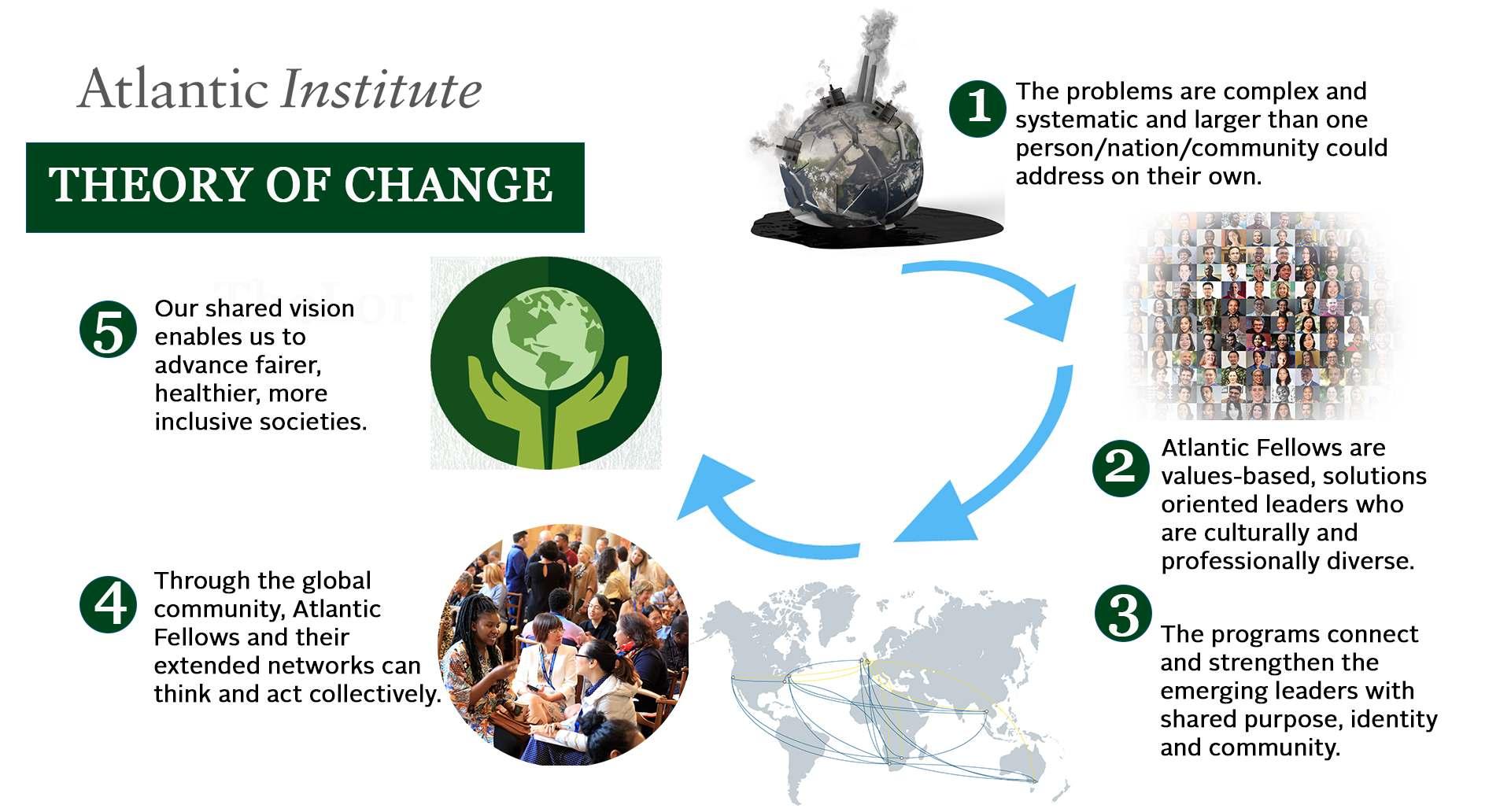 Atlantic Institute

THEORY OF CHANGE

1 The problems are complex and systematic and larger than one person/nation/community could address on their own.

2 Atlantic Fellows are values-based, solutions oriented leaders who are culturally and professionally diverse.

3 The programs connect and strengthen the emerging leaders with shared purpose, identity and community.

4 Through the global community, Atlantic Fellows and their extended networks can think and act collectively.

5 Our shared vision enables us to advance fairer, healthier, more inclusive societies.